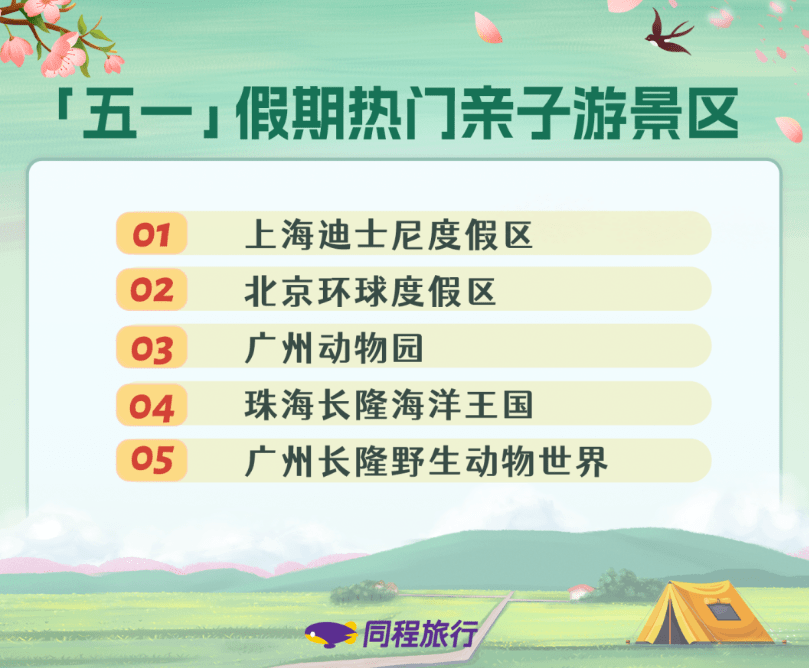 「五一」假期热门亲子游景区

01 上海迪士尼度假区
02 北京环球度假区
03 广州动物园
04 珠海长隆海洋王国
05 广州长隆野生动物世界

同程旅行